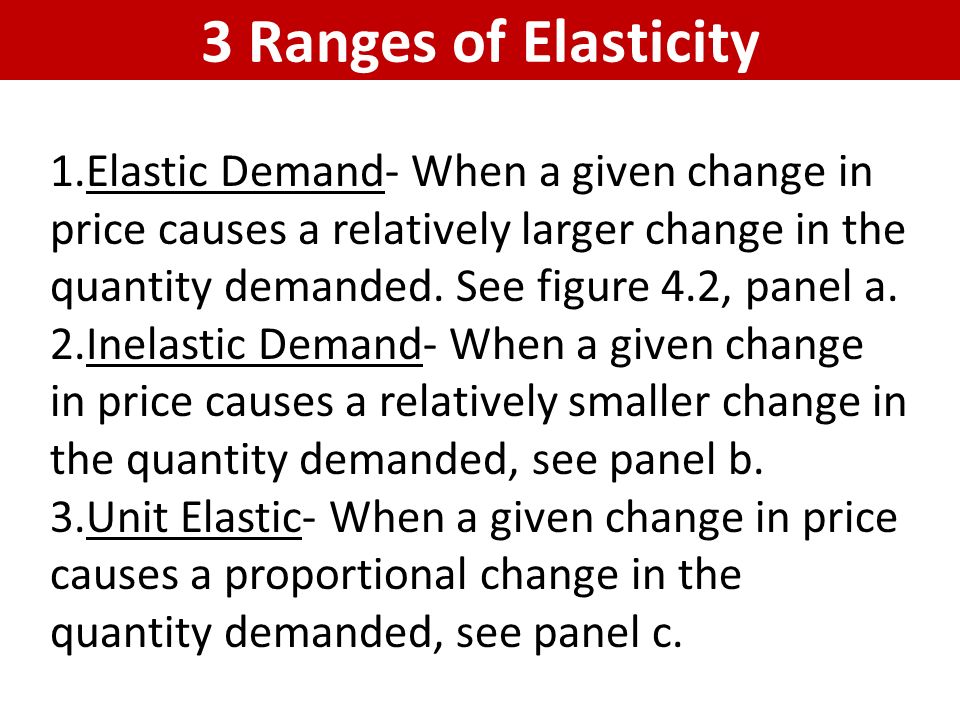 3 Ranges of Elasticity

1.Elastic Demand- When a given change in price causes a relatively larger change in the quantity demanded. See figure 4.2, panel a.
2.Inelastic Demand- When a given change in price causes a relatively smaller change in the quantity demanded, see panel b.
3.Unit Elastic- When a given change in price causes a proportional change in the quantity demanded, see panel c.